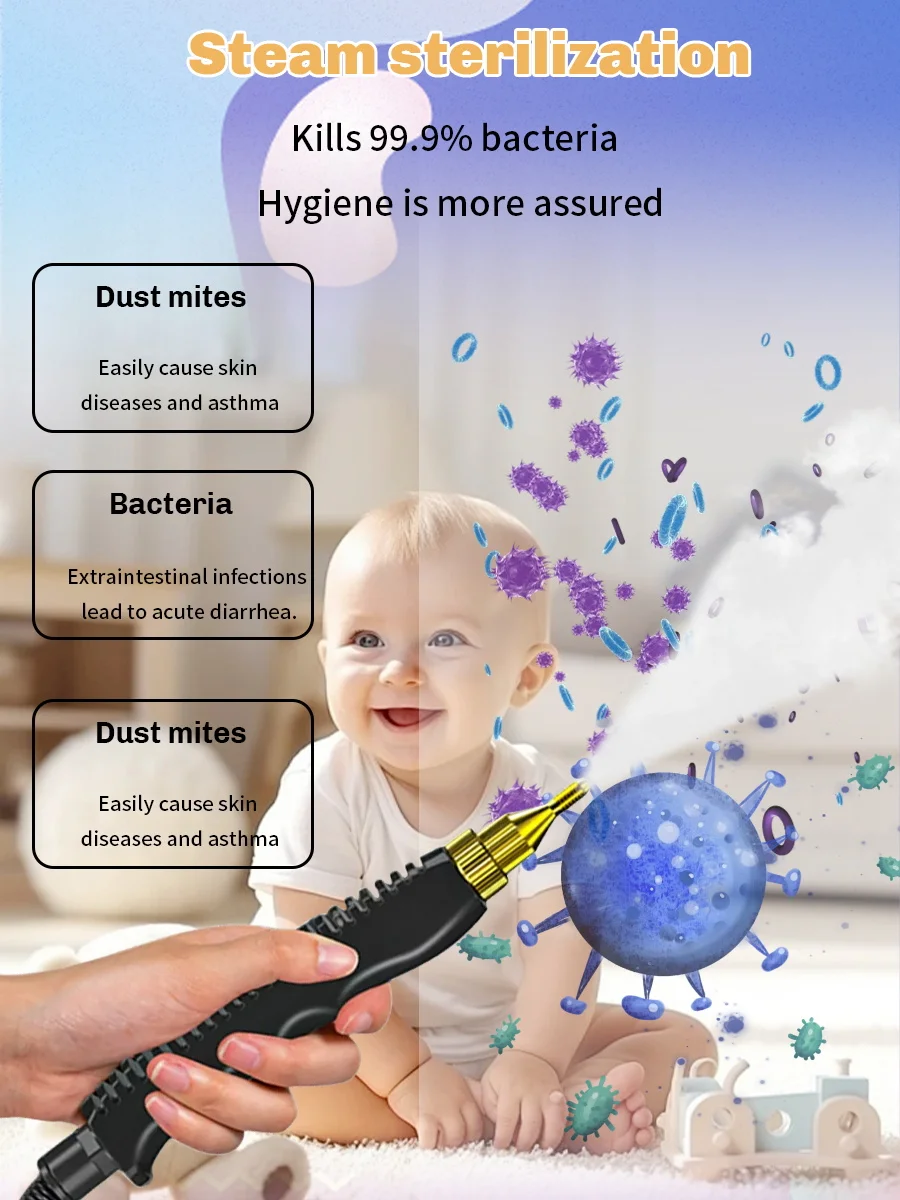 Steam sterilization

Kills 99.9% bacteria

Hygiene is more assured

Dust mites

Easily cause skin diseases and asthma

Bacteria

Extraintestinal infections lead to acute diarrhea.

Dust mites

Easily cause skin diseases and asthma